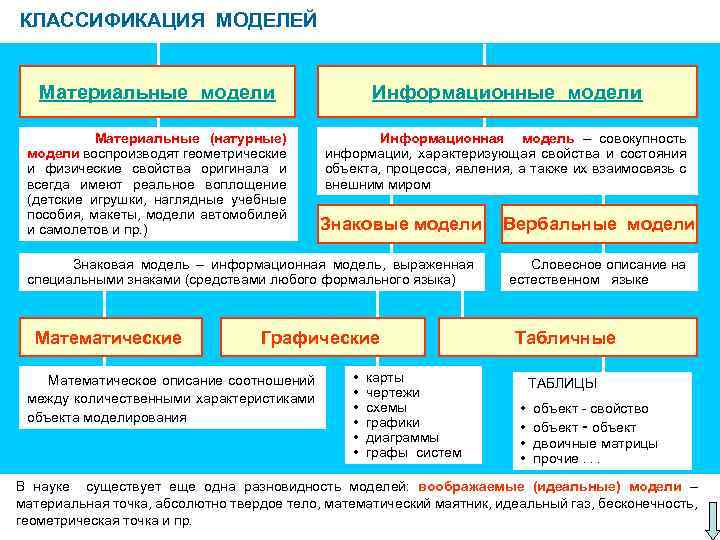 КЛАССИФИКАЦИЯ МОДЕЛЕЙ

Материальные модели

Информационные модели

Материальные (натурные) модели воспроизводят геометрические и физические свойства оригинала и всегда имеют реальное воплощение (детские игрушки, наглядные учебные пособия, макеты, модели автомобилей и самолетов и пр.)

Информационная модель – совокупность информации, характеризующая свойства и состояния объекта, процесса, явления, а также их взаимосвязь с внешним миром

Знаковые модели

Вербальные модели

Знаковая модель – информационная модель, выраженная специальными знаками (средствами любого формального языка)

Словесное описание на естественном языке

Математические

Графические

Табличные

Математическое описание соотношений между количественными характеристиками объекта моделирования

• карты
• чертежи
• схемы
• графики
• диаграммы
• графы систем

ТАБЛИЦЫ
• объект - свойство
• объект - объект
• двоичные матрицы
• прочие . . .

В науке существует еще одна разновидность моделей: воображаемые (идеальные) модели – материальная точка, абсолютно твердое тело, математический маятник, идеальный газ, бесконечность, геометрическая точка и пр.